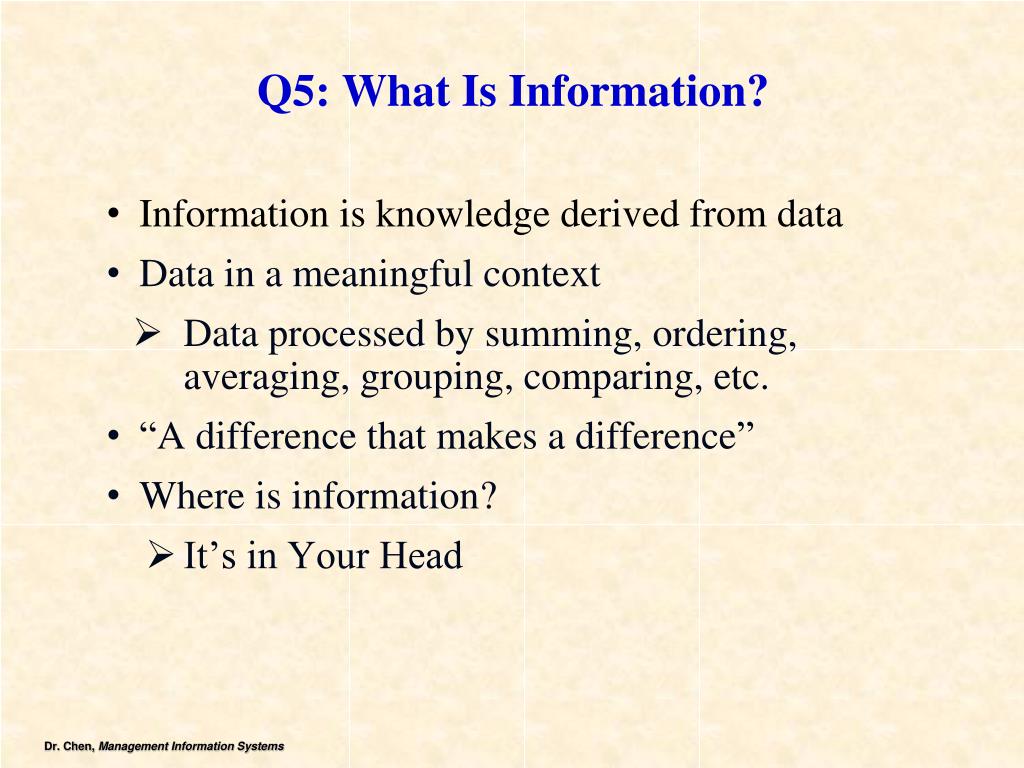 Q5: What Is Information?

• Information is knowledge derived from data
• Data in a meaningful context
➢ Data processed by summing, ordering, averaging, grouping, comparing, etc.
• “A difference that makes a difference”
• Where is information?
➢ It’s in Your Head

Dr. Chen, Management Information Systems